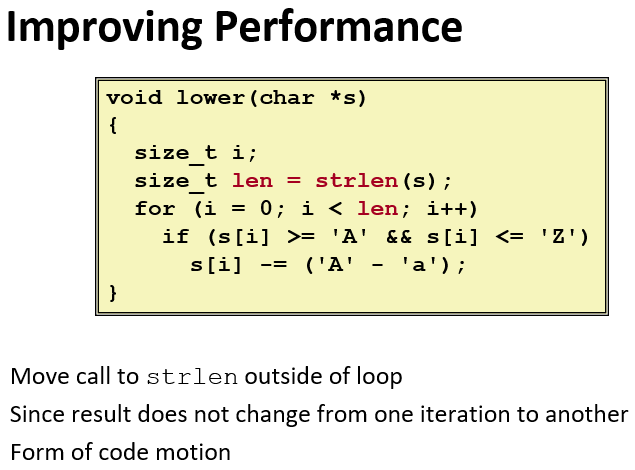 Improving Performance

void lower(char *s)
{
  size_t i;
  size_t len = strlen(s);
  for (i = 0; i < len; i++)
    if (s[i] >= 'A' && s[i] <= 'Z')
      s[i] -= ('A' - 'a');
}

Move call to strlen outside of loop

Since result does not change from one iteration to another

Form of code motion